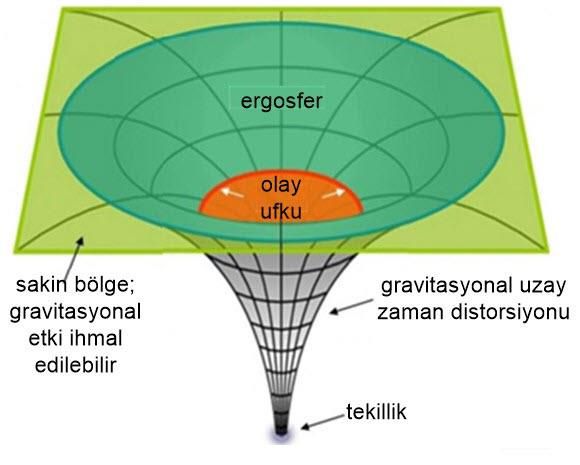 ergosfer

olay ufku

sakin bölge; gravitasyonal etki ihmal edilebilir

gravitasyonal uzay zaman distorsiyonu

tekillik